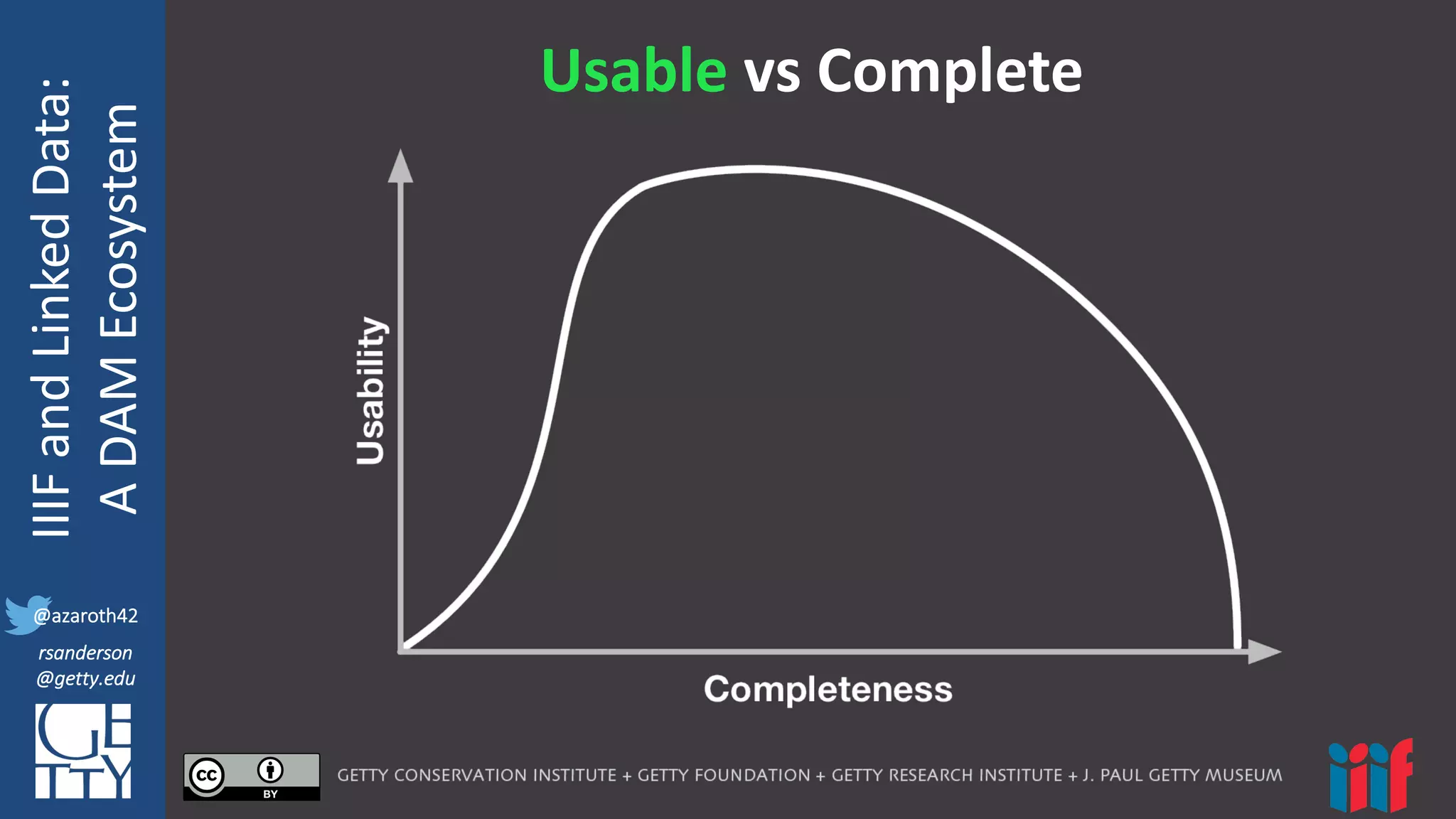 IIIF and Linked Data:
A DAM Ecosystem

@azaroth42
rsanderson
@getty.edu

GETTY

Usable vs Complete

Usability

Completeness

cc BY

GETTY CONSERVATION INSTITUTE + GETTY FOUNDATION + GETTY RESEARCH INSTITUTE + J. PAUL GETTY MUSEUM

iiif